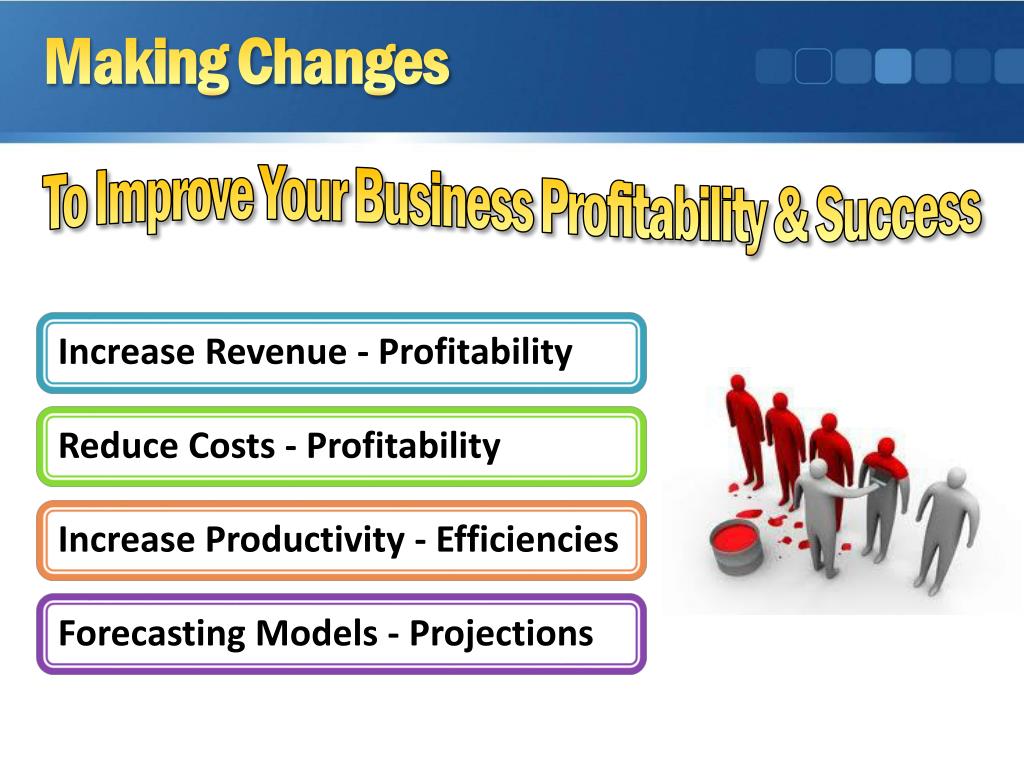 Making Changes

To Improve Your Business Profitability & Success

Increase Revenue - Profitability

Reduce Costs - Profitability

Increase Productivity - Efficiencies

Forecasting Models - Projections